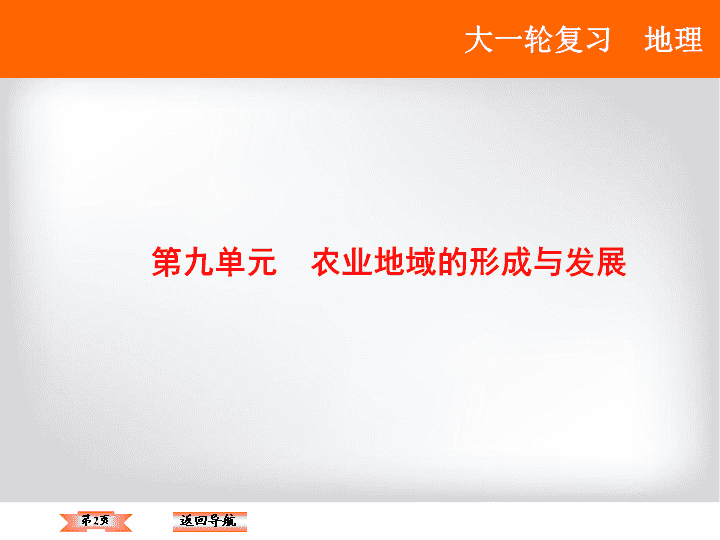 大一轮复习　地理

第九单元　农业地域的形成与发展

第2页

返回导航